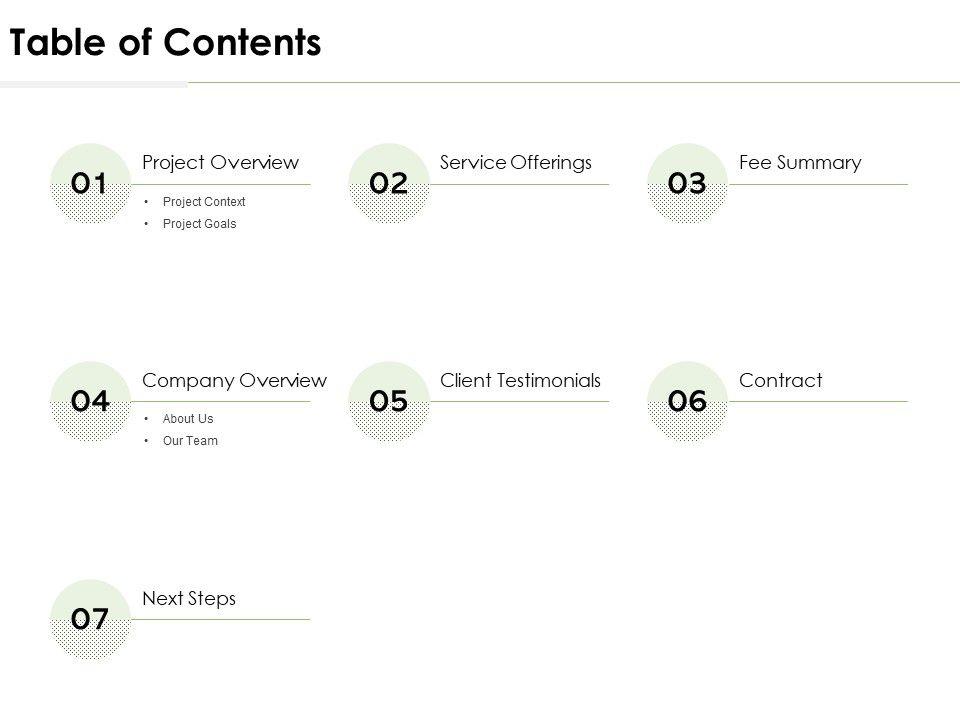 Table of Contents

01
Project Overview
• Project Context
• Project Goals

02
Service Offerings

03
Fee Summary

04
Company Overview
• About Us
• Our Team

05
Client Testimonials

06
Contract

07
Next Steps